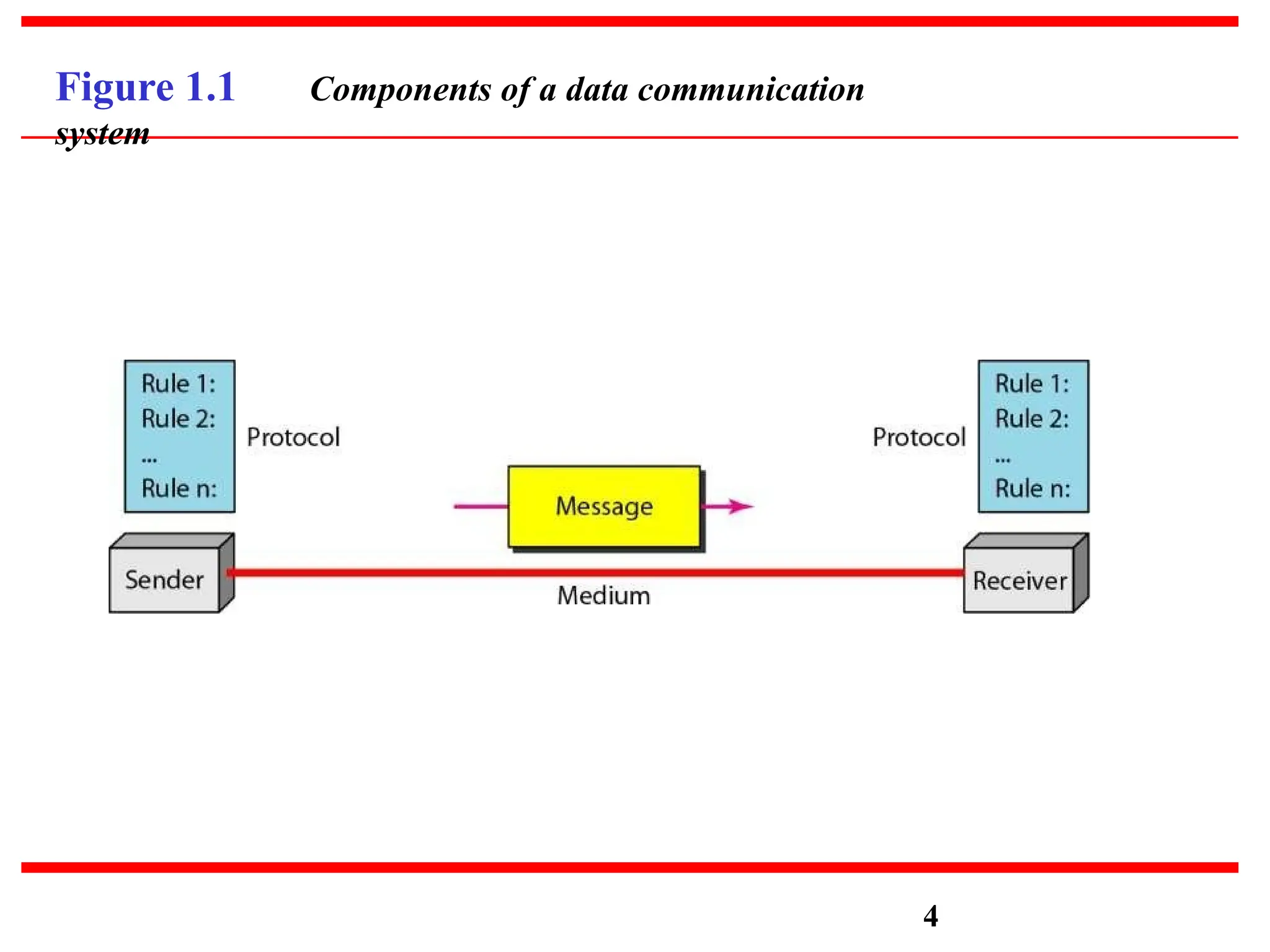 Figure 1.1 Components of a data communication system

Rule 1:
Rule 2:
...
Rule n:

Protocol

Message

Protocol

Rule 1:
Rule 2:
...
Rule n:

Sender

Medium

Receiver

4